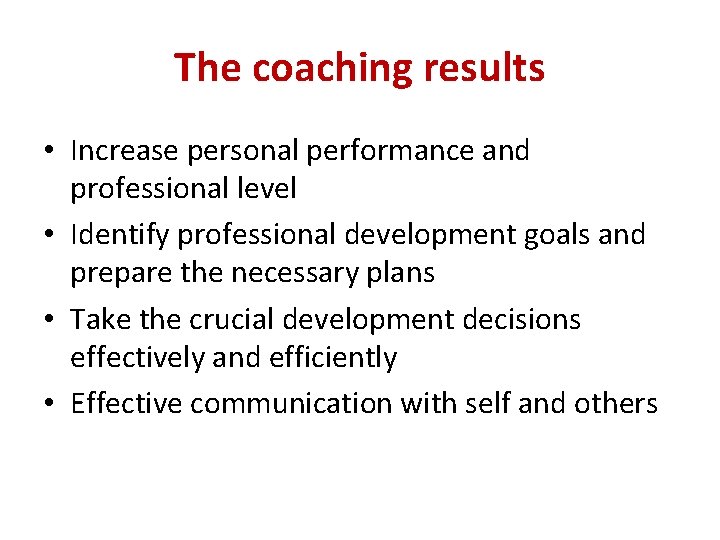 The coaching results

• Increase personal performance and professional level
• Identify professional development goals and prepare the necessary plans
• Take the crucial development decisions effectively and efficiently
• Effective communication with self and others